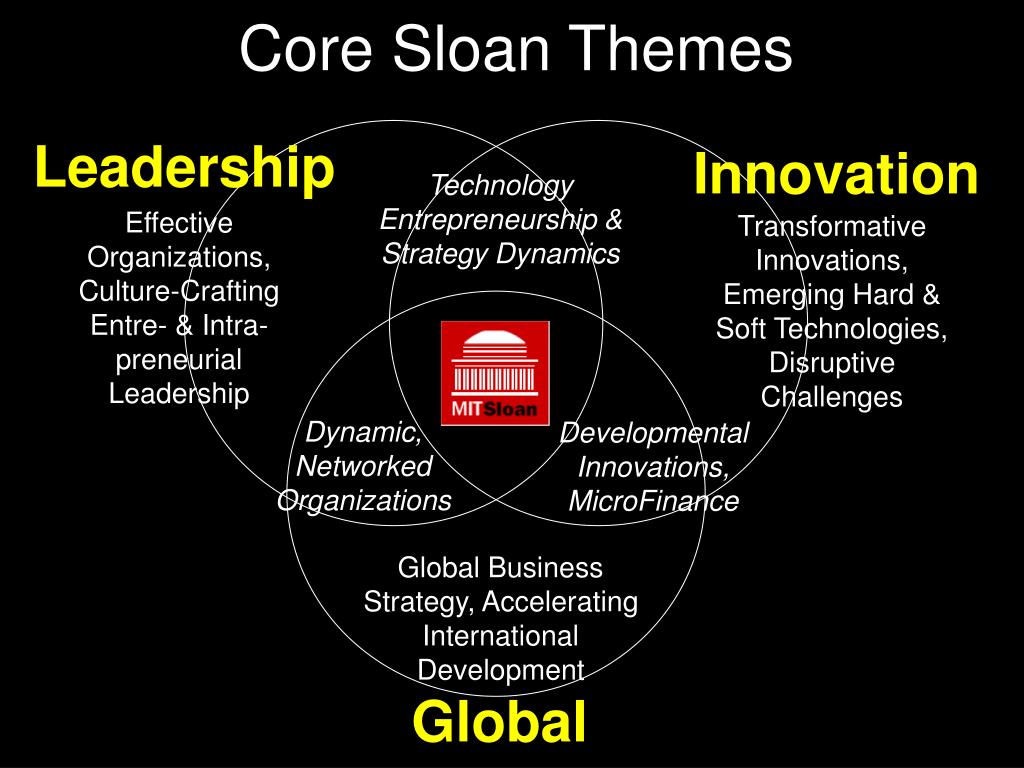 Core Sloan Themes

Leadership

Effective Organizations, Culture-Crafting Entre- & Intra-preneurial Leadership

Technology Entrepreneurship & Strategy Dynamics

Innovation

Transformative Innovations, Emerging Hard & Soft Technologies, Disruptive Challenges

MITSloan

Dynamic, Networked Organizations

Developmental Innovations, MicroFinance

Global Business Strategy, Accelerating International Development

Global